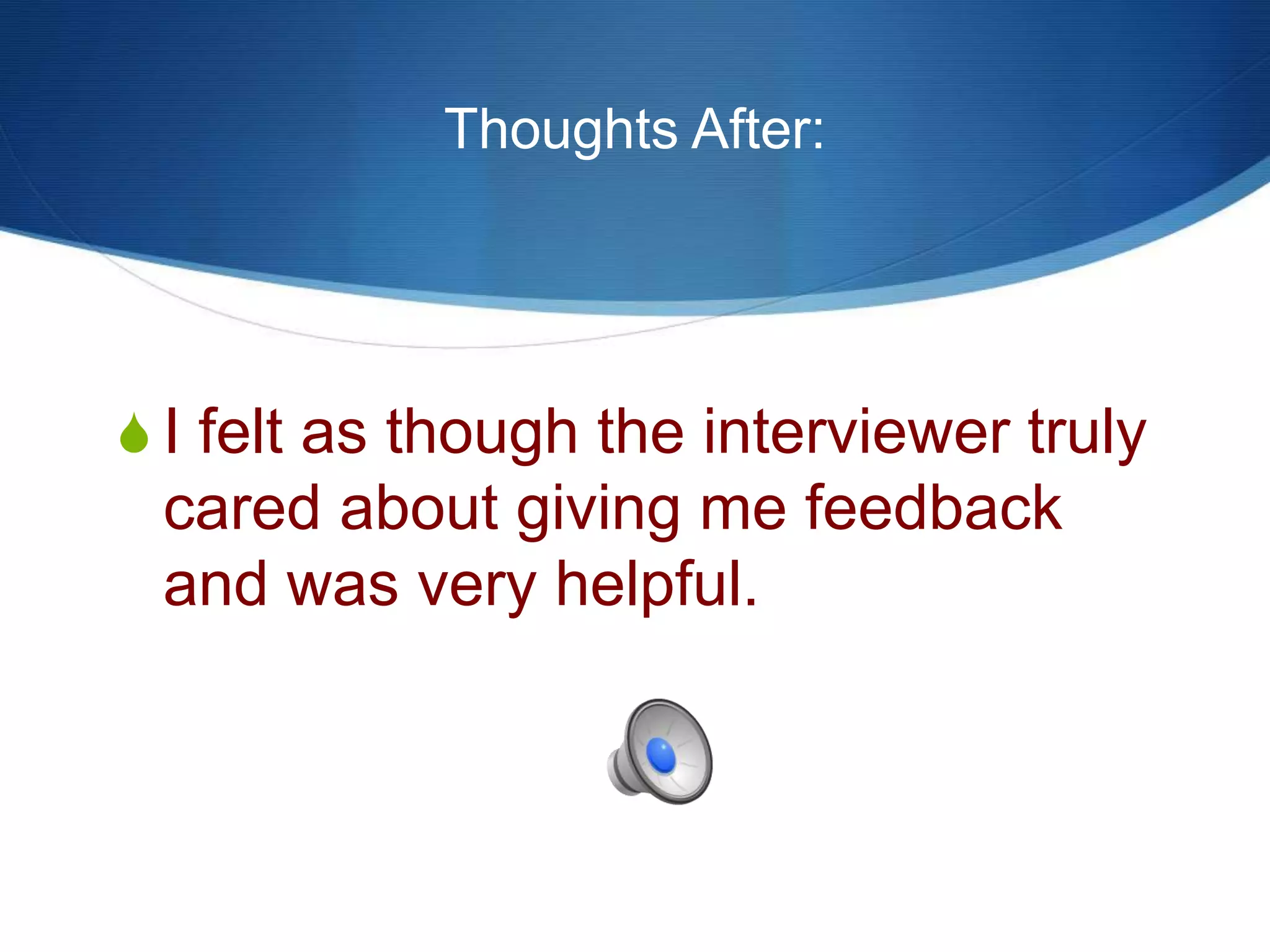 Thoughts After:

I felt as though the interviewer truly cared about giving me feedback and was very helpful.